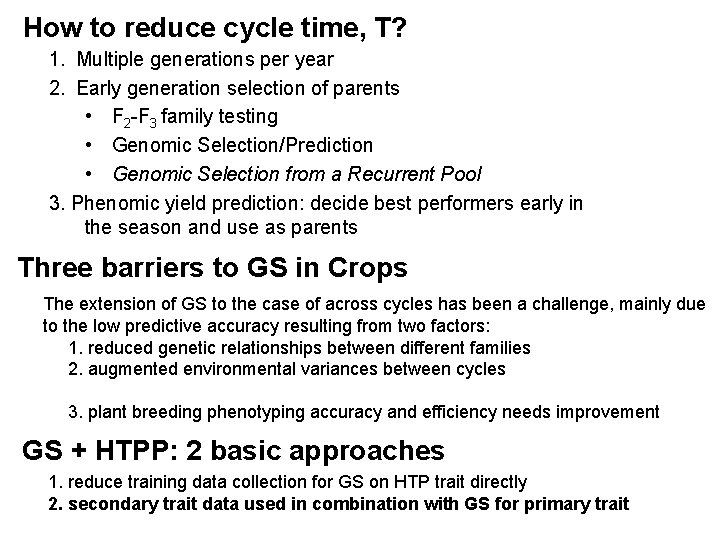 How to reduce cycle time, T?

1. Multiple generations per year
2. Early generation selection of parents
• $F_2$-$F_3$ family testing
• Genomic Selection/Prediction
• Genomic Selection from a Recurrent Pool
3. Phenomic yield prediction: decide best performers early in the season and use as parents

Three barriers to GS in Crops

The extension of GS to the case of across cycles has been a challenge, mainly due to the low predictive accuracy resulting from two factors:
1. reduced genetic relationships between different families
2. augmented environmental variances between cycles

3. plant breeding phenotyping accuracy and efficiency needs improvement

GS + HTPP: 2 basic approaches

1. reduce training data collection for GS on HTP trait directly
2. secondary trait data used in combination with GS for primary trait